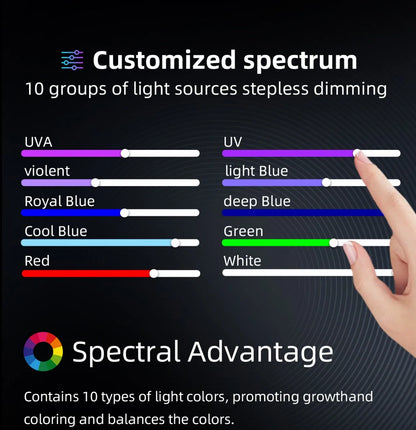 Customized spectrum
10 groups of light sources stepless dimming

UVA
violent
Royal Blue
Cool Blue
Red

UV
light Blue
deep Blue
Green
White

Spectral Advantage

Contains 10 types of light colors, promoting growthand coloring and balances the colors.